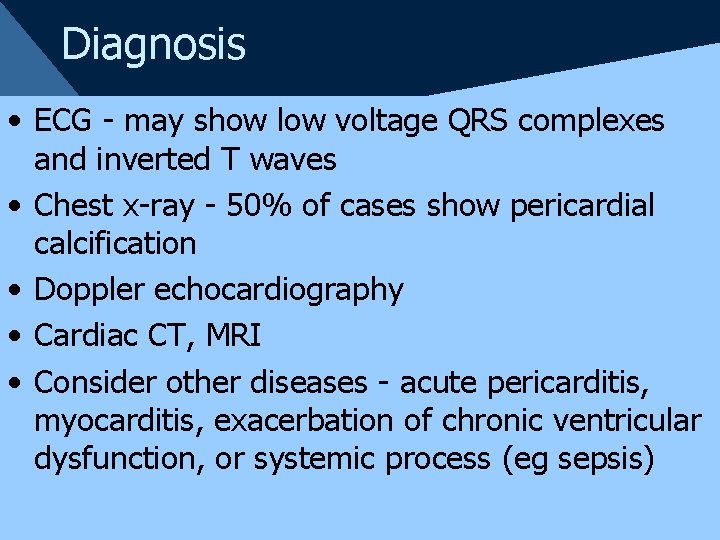 Diagnosis

• ECG - may show low voltage QRS complexes and inverted T waves
• Chest x-ray - 50% of cases show pericardial calcification
• Doppler echocardiography
• Cardiac CT, MRI
• Consider other diseases - acute pericarditis, myocarditis, exacerbation of chronic ventricular dysfunction, or systemic process (eg sepsis)